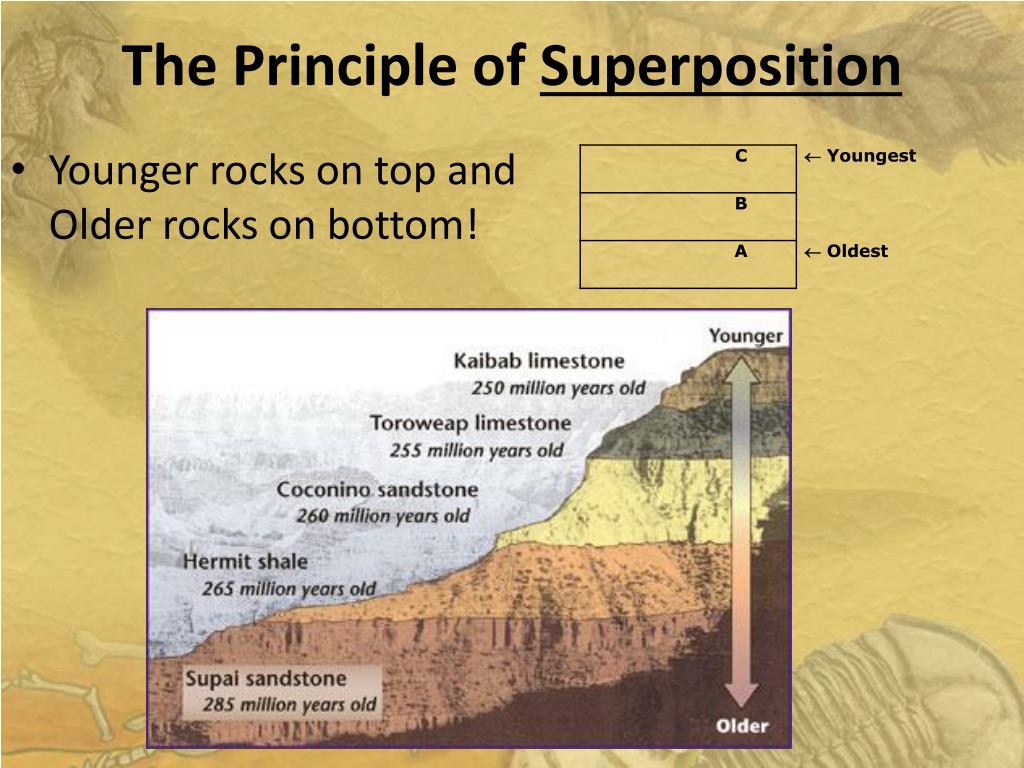 The Principle of Superposition

• Younger rocks on top and Older rocks on bottom!

| C | ← Youngest |
|---|---|
| B | |
| A | ← Oldest |

Younger

Kaibab limestone
250 million years old

Toroweap limestone
255 million years old

Coconino sandstone
260 million years old

Hermit shale
265 million years old

Supai sandstone
285 million years old

Older